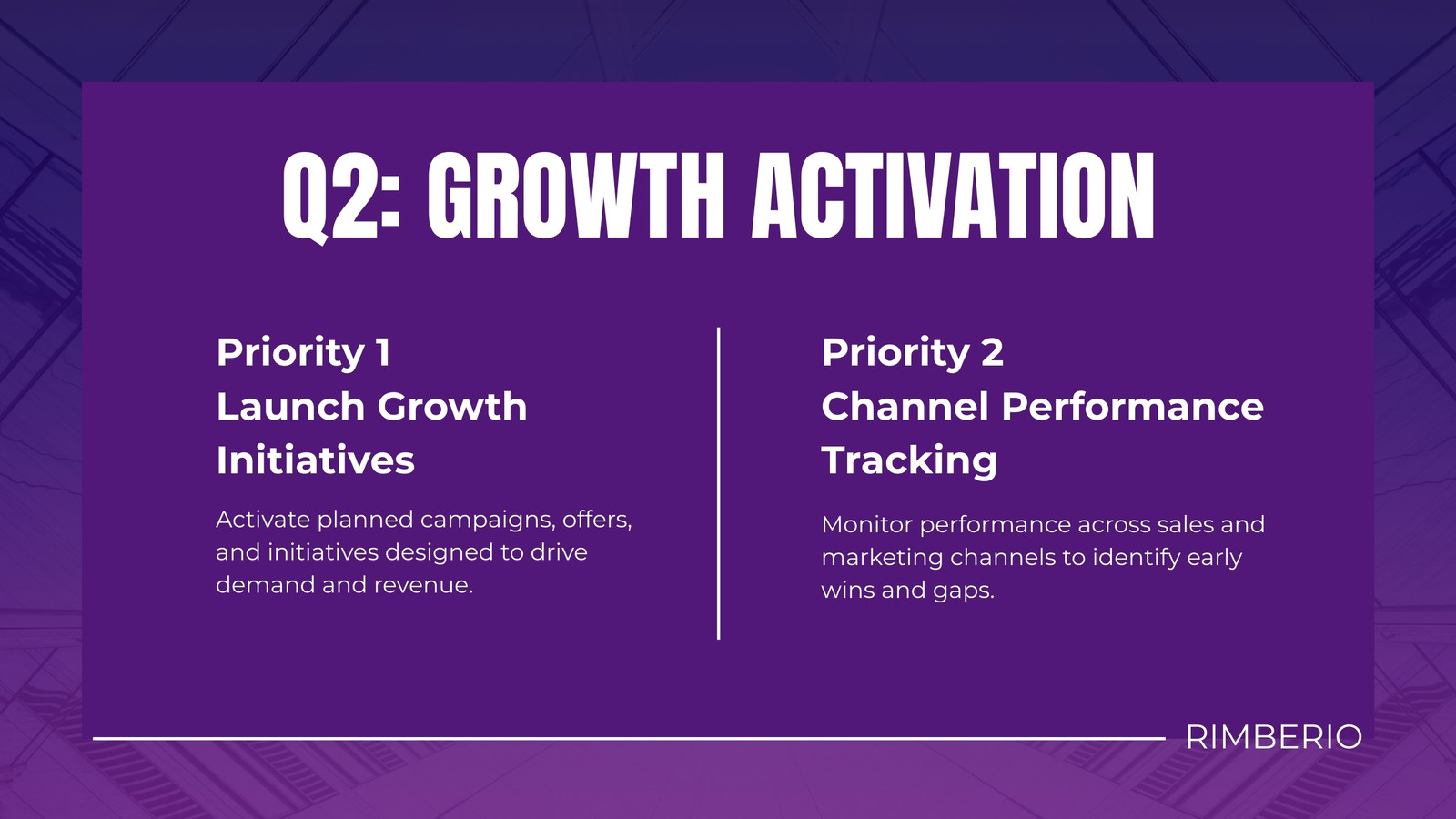 Q2: GROWTH ACTIVATION

Priority 1
Launch Growth Initiatives

Activate planned campaigns, offers, and initiatives designed to drive demand and revenue.

Priority 2
Channel Performance Tracking

Monitor performance across sales and marketing channels to identify early wins and gaps.

RIMBERIO